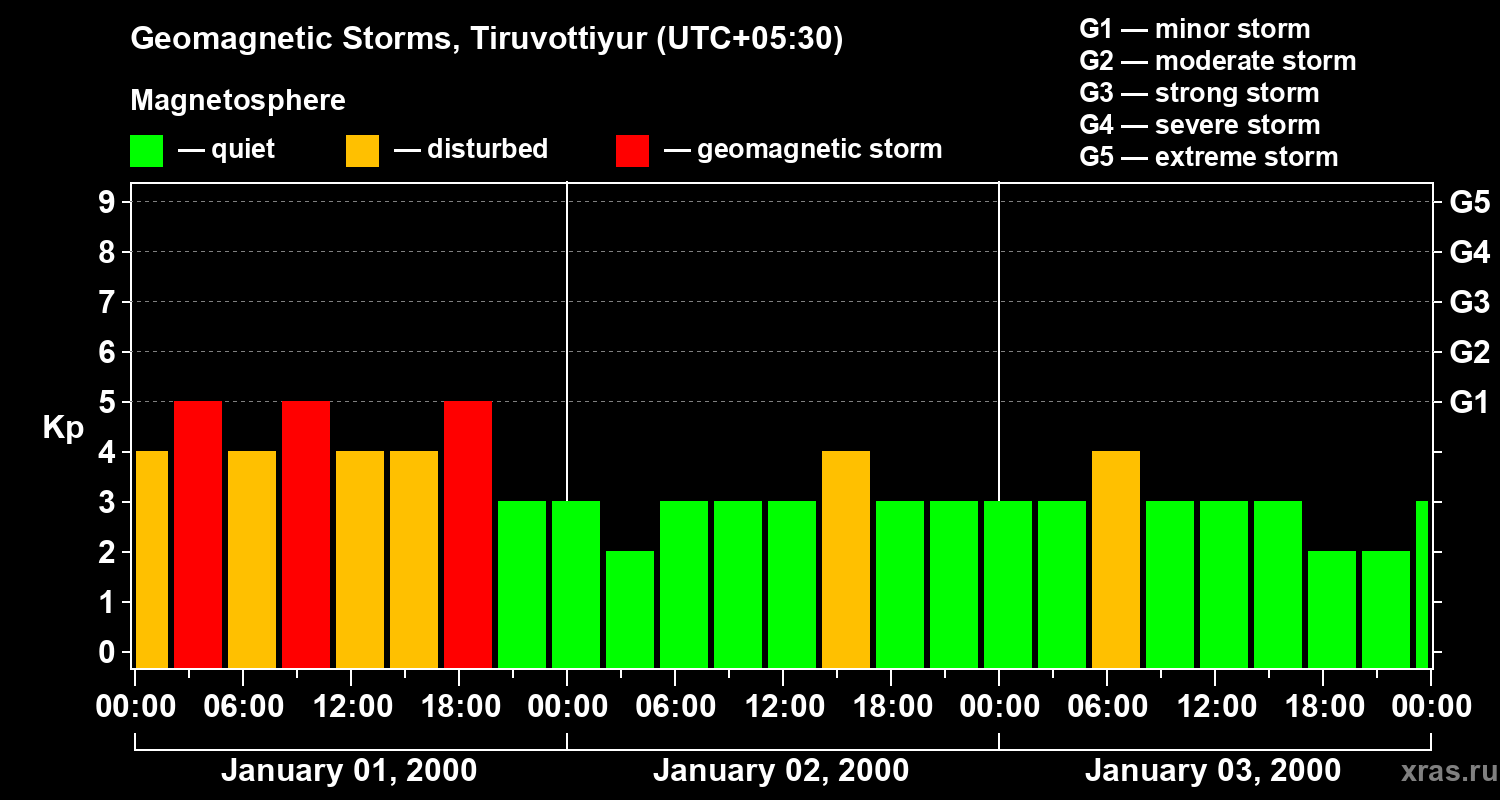 Geomagnetic Storms, Tiruvottiyur (UTC+05:30)

Magnetosphere

— quiet — disturbed — geomagnetic storm

G1 — minor storm
G2 — moderate storm
G3 — strong storm
G4 — severe storm
G5 — extreme storm

Kp

9
8
7
6
5
4
3
2
1
0

G5
G4
G3
G2
G1

00:00 06:00 12:00 18:00 00:00 06:00 12:00 18:00 00:00 06:00 12:00 18:00 00:00

January 01, 2000
January 02, 2000
January 03, 2000

xras.ru